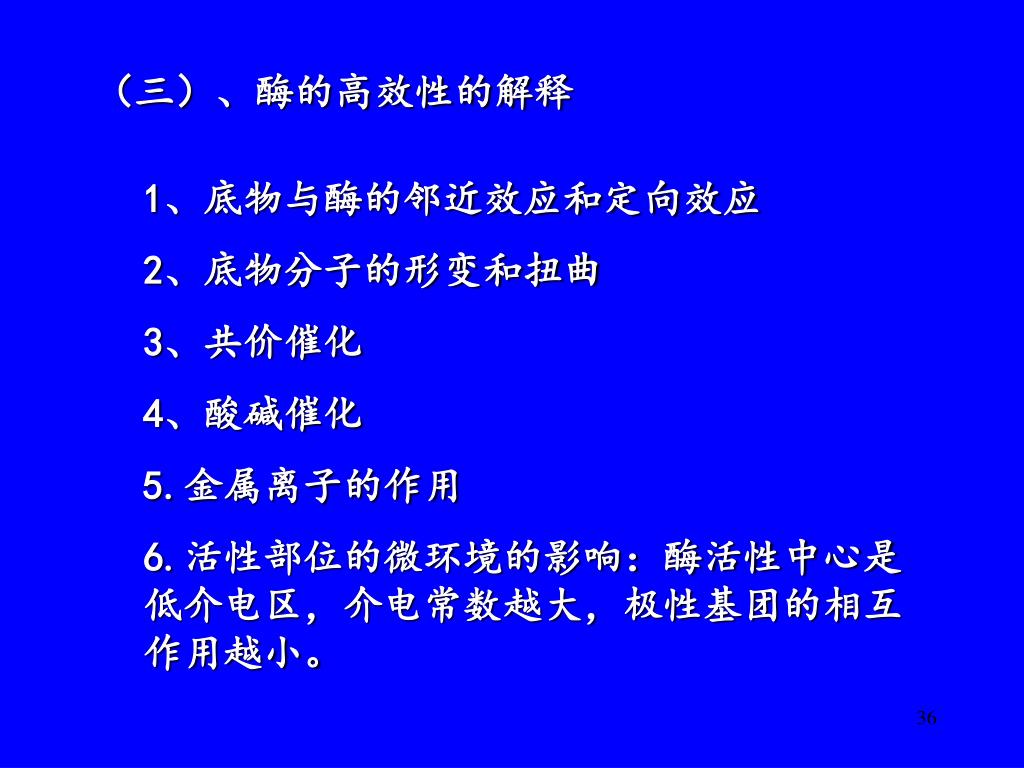 （三）、酶的高效性的解释

1、底物与酶的邻近效应和定向效应

2、底物分子的形变和扭曲

3、共价催化

4、酸碱催化

5. 金属离子的作用

6. 活性部位的微环境的影响：酶活性中心是低介电区，介电常数越大，极性基团的相互作用越小。

36